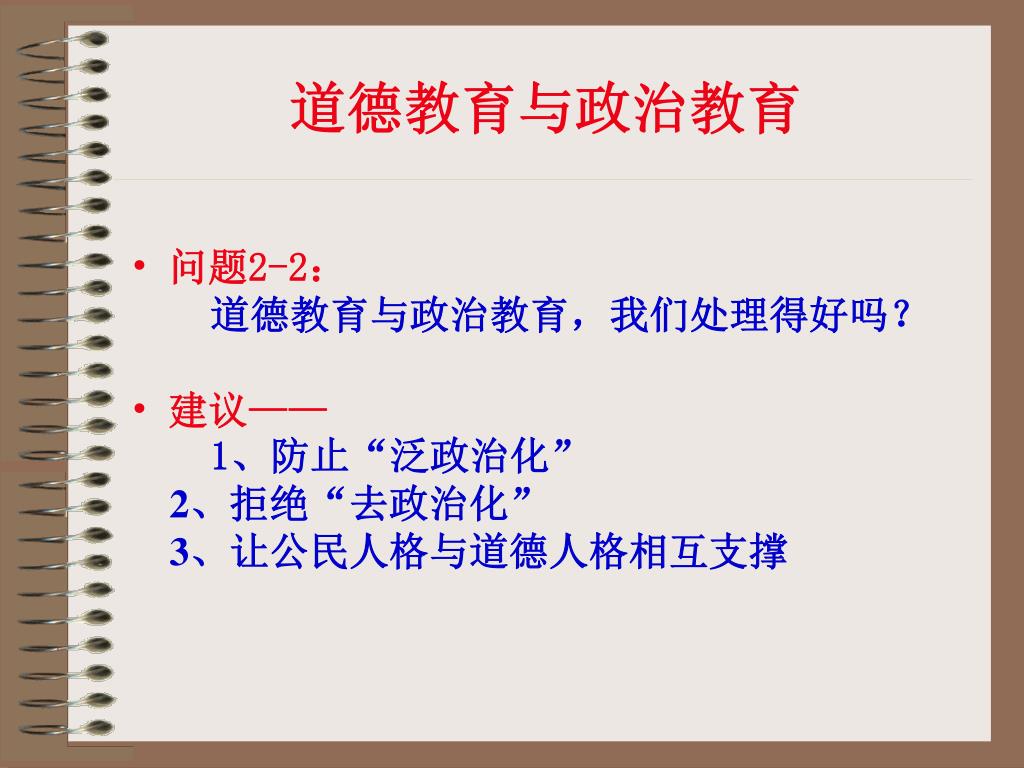 道德教育与政治教育

• 问题2-2：
道德教育与政治教育，我们处理得好吗？

• 建议——
1、防止“泛政治化”
2、拒绝“去政治化”
3、让公民人格与道德人格相互支撑